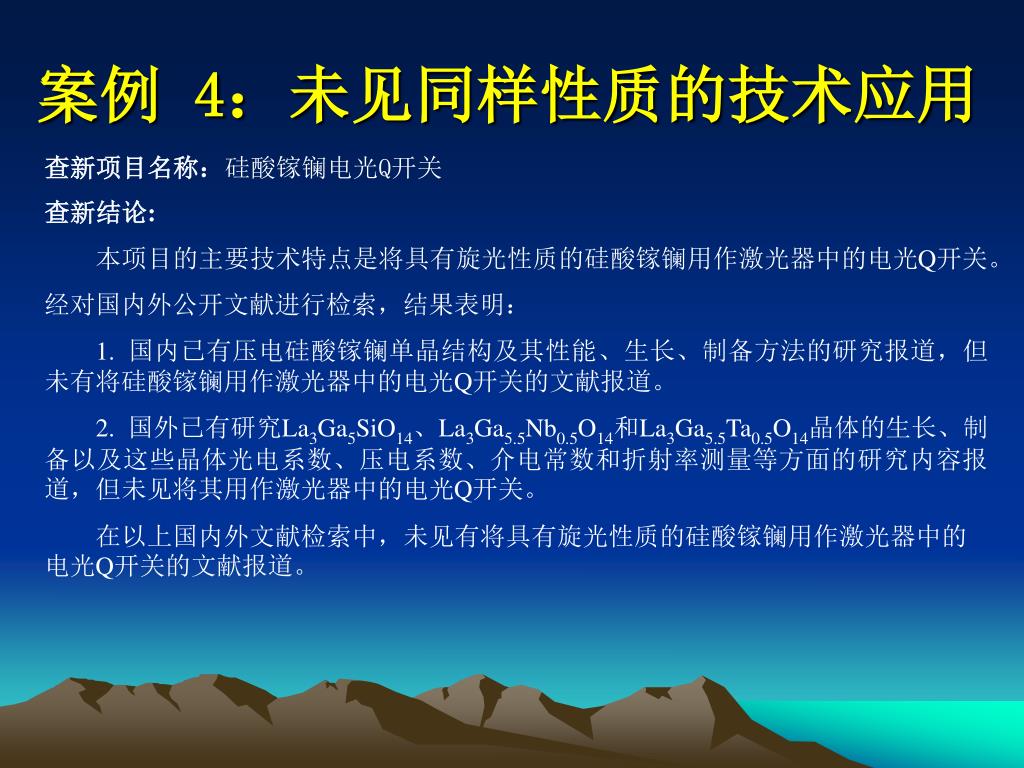 案例 4：未见同样性质的技术应用

查新项目名称：硅酸镓镧电光Q开关

查新结论：

本项目的主要技术特点是将具有旋光性质的硅酸镓镧用作激光器中的电光Q开关。经对国内外公开文献进行检索，结果表明：

1. 国内已有压电硅酸镓镧单晶结构及其性能、生长、制备方法的研究报道，但未有将硅酸镓镧用作激光器中的电光Q开关的文献报道。

2. 国外已有研究$La_3Ga_5SiO_{14}$、$La_3Ga_{5.5}Nb_{0.5}O_{14}$和$La_3Ga_{5.5}Ta_{0.5}O_{14}$晶体的生长、制备以及这些晶体光电系数、压电系数、介电常数和折射率测量等方面的研究内容报道，但未见将其用作激光器中的电光Q开关。

在以上国内外文献检索中，未见有将具有旋光性质的硅酸镓镧用作激光器中的电光Q开关的文献报道。